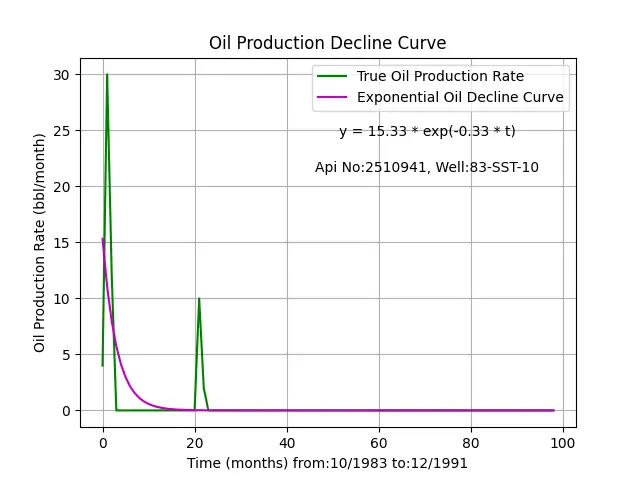 Oil Production Decline Curve

True Oil Production Rate
Exponential Oil Decline Curve

y = 15.33 * exp(-0.33 * t)

Api No:2510941, Well:83-SST-10

Oil Production Rate (bbl/month)

30
25
20
15
10
5
0

0
20
40
60
80
100

Time (months) from:10/1983 to:12/1991